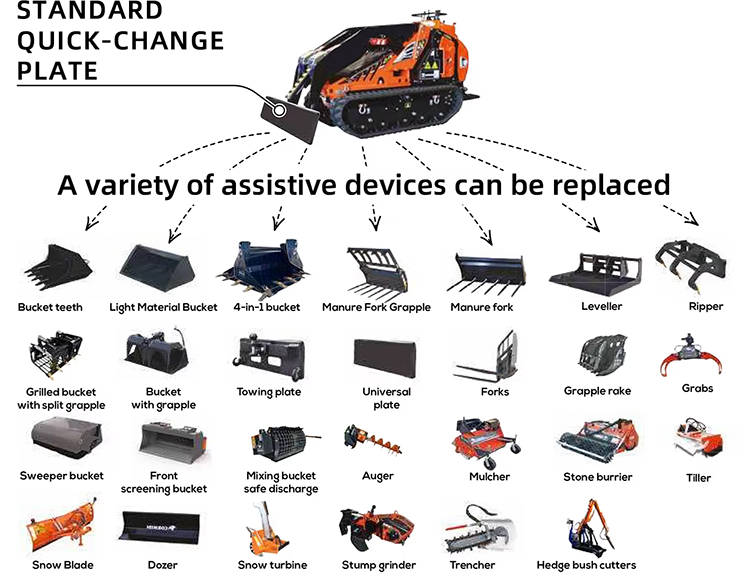 STANDARD QUICK-CHANGE PLATE

A variety of assistive devices can be replaced

Bucket teeth
Light Material Bucket
4-in-1 bucket
Manure Fork Grapple
Manure fork
Leveller
Ripper

Grilled bucket with split grapple
Bucket with grapple
Towing plate
Universal plate
Forks
Grapple rake
Grabs

Sweeper bucket
Front screening bucket
Mixing bucket safe discharge
Auger
Mulcher
Stone burrier
Tiller

Snow Blade
Dozer
Snow turbine
Stump grinder
Trencher
Hedge bush cutters